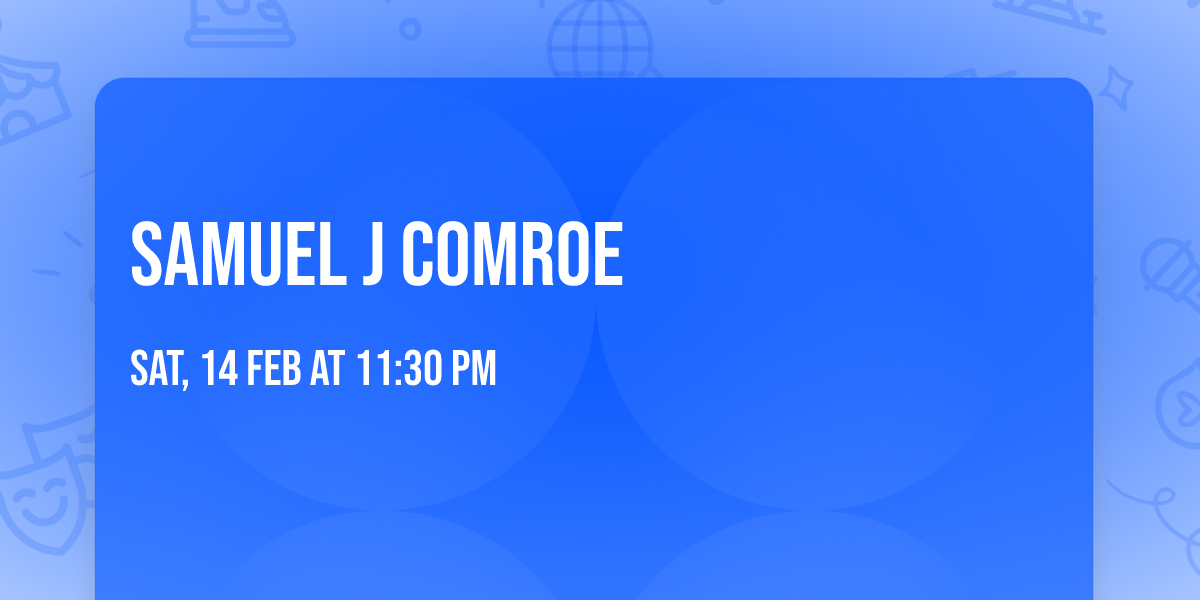 SAMUEL J COMROE

SAT, 14 FEB AT 11:30 PM